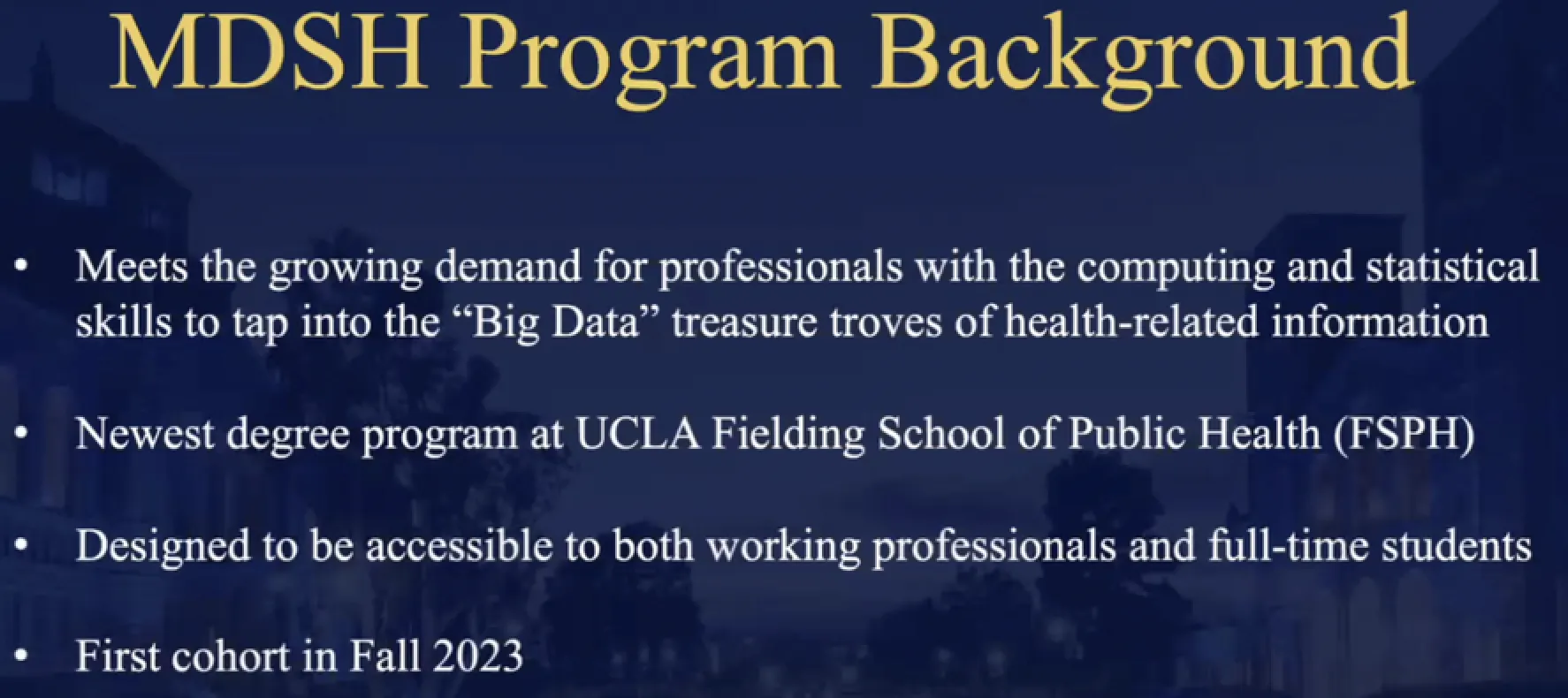 MDSH Program Background

• Meets the growing demand for professionals with the computing and statistical skills to tap into the “Big Data” treasure troves of health-related information

• Newest degree program at UCLA Fielding School of Public Health (FSPH)

• Designed to be accessible to both working professionals and full-time students

• First cohort in Fall 2023